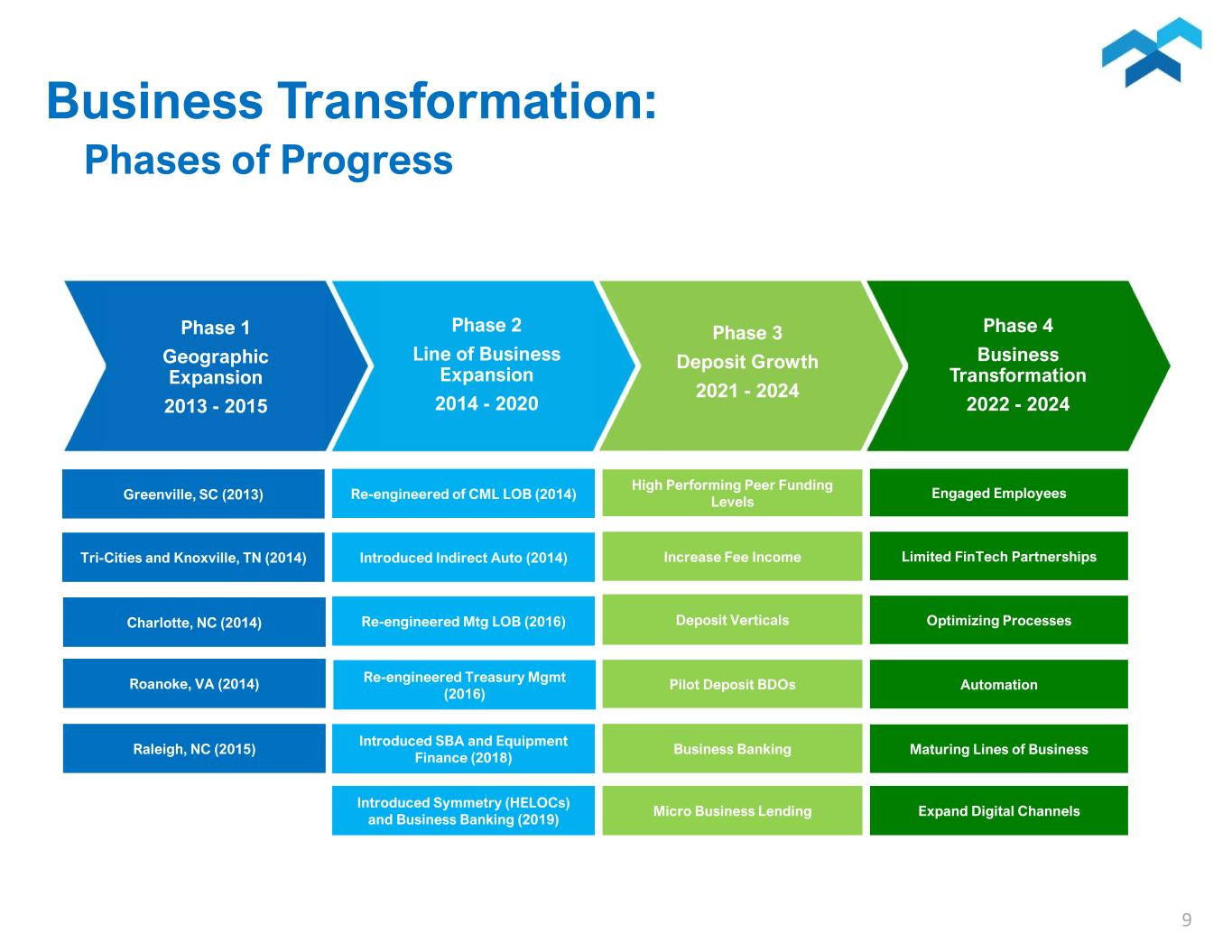 Business Transformation:
Phases of Progress

Phase 1
Geographic Expansion
2013 - 2015

Greenville, SC (2013)

Tri-Cities and Knoxville, TN (2014)

Charlotte, NC (2014)

Roanoke, VA (2014)

Raleigh, NC (2015)

Phase 2
Line of Business Expansion
2014 - 2020

Re-engineered of CML LOB (2014)

Introduced Indirect Auto (2014)

Re-engineered Mtg LOB (2016)

Re-engineered Treasury Mgmt (2016)

Introduced SBA and Equipment Finance (2018)

Introduced Symmetry (HELOCs) and Business Banking (2019)

Phase 3
Deposit Growth
2021 - 2024

High Performing Peer Funding Levels

Increase Fee Income

Deposit Verticals

Pilot Deposit BDOs

Business Banking

Micro Business Lending

Phase 4
Business Transformation
2022 - 2024

Engaged Employees

Limited FinTech Partnerships

Optimizing Processes

Automation

Maturing Lines of Business

Expand Digital Channels

9